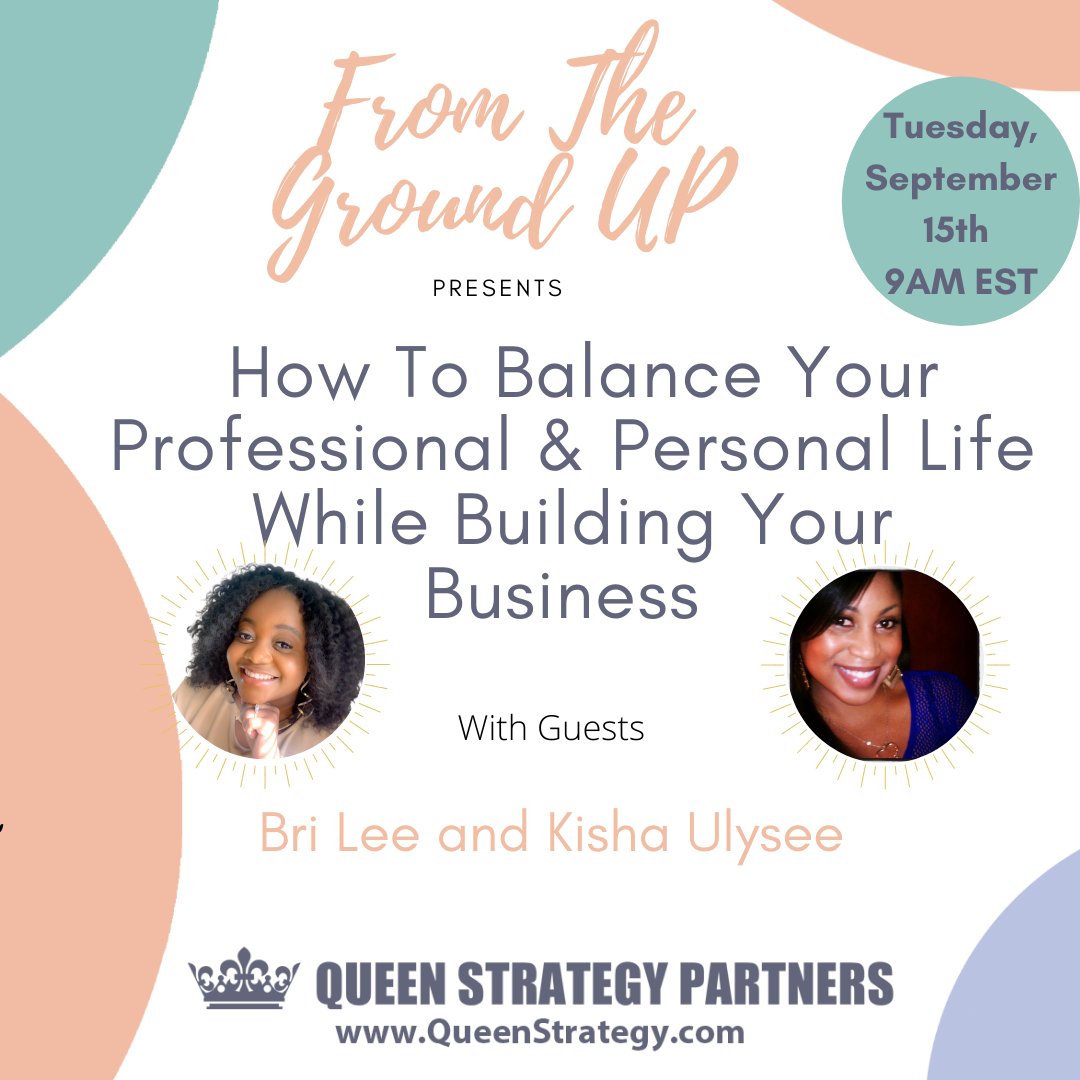 From The Ground UP

PRESENTS

Tuesday, September 15th 9AM EST

How To Balance Your Professional & Personal Life While Building Your Business

With Guests

Bri Lee and Kisha Ulysee

QUEEN STRATEGY PARTNERS
www.QueenStrategy.com